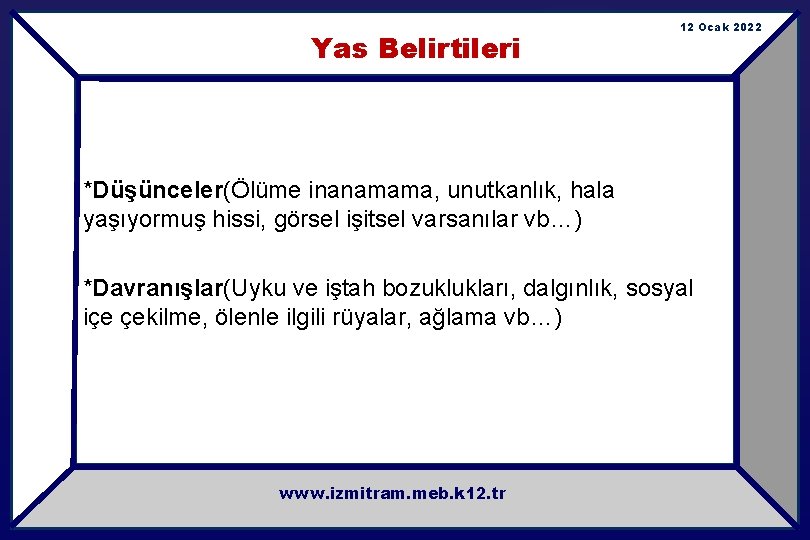 12 Ocak 2022

Yas Belirtileri

*Düşünceler(Ölüme inanamama, unutkanlık, hala yaşıyormuş hissi, görsel işitsel varsanılar vb…)

*Davranışlar(Uyku ve iştah bozuklukları, dalgınlık, sosyal içe çekilme, ölenle ilgili rüyalar, ağlama vb…)

www.izmitram.meb.k12.tr